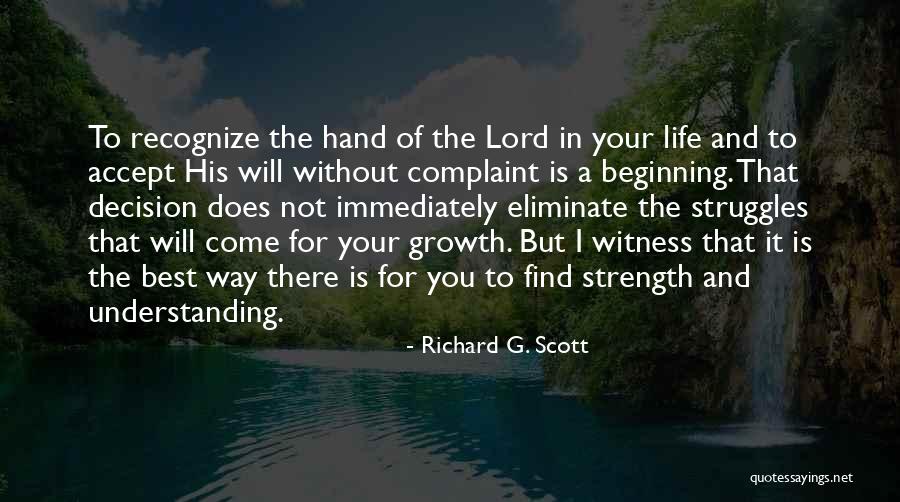 To recognize the hand of the Lord in your life and to accept His will without complaint is a beginning. That decision does not immediately eliminate the struggles that will come for your growth. But I witness that it is the best way there is for you to find strength and understanding.

- Richard G. Scott

quotessayings.net